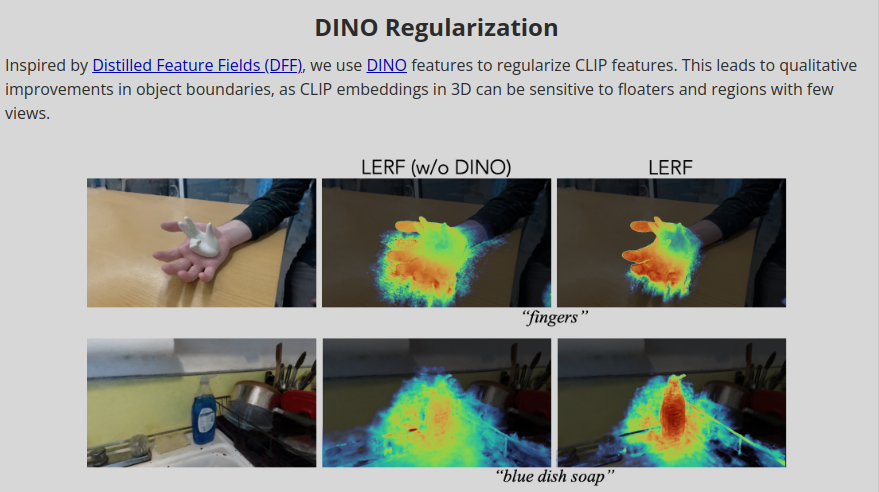 DINO Regularization

Inspired by Distilled Feature Fields (DFF), we use DINO features to regularize CLIP features. This leads to qualitative improvements in object boundaries, as CLIP embeddings in 3D can be sensitive to floaters and regions with few views.

LERF (w/o DINO)

LERF

"fingers"

"blue dish soap"